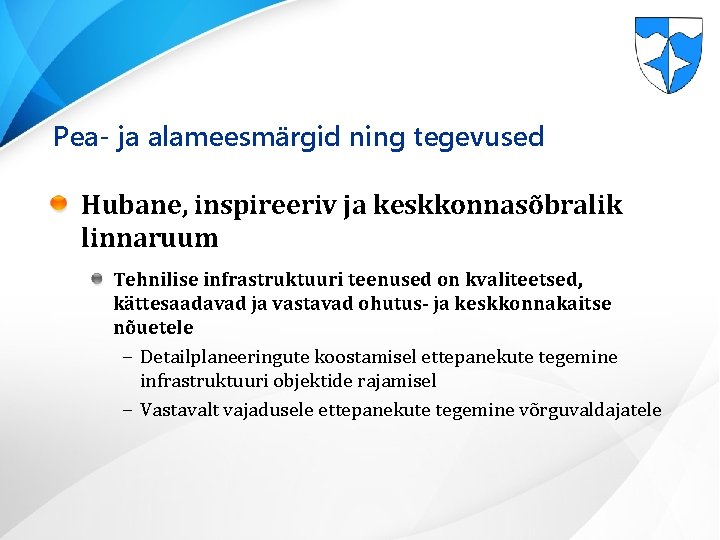 Pea- ja alameesmärgid ning tegevused

Hubane, inspireeriv ja keskkonnasõbralik linnaruum

Tehnilise infrastruktuuri teenused on kvaliteetsed, kättesaadavad ja vastavad ohutus- ja keskkonnakaitse nõuetele

– Detailplaneeringute koostamisel ettepanekute tegemine infrastruktuuri objektide rajamisel

– Vastavalt vajadusele ettepanekute tegemine võrguvaldajatele